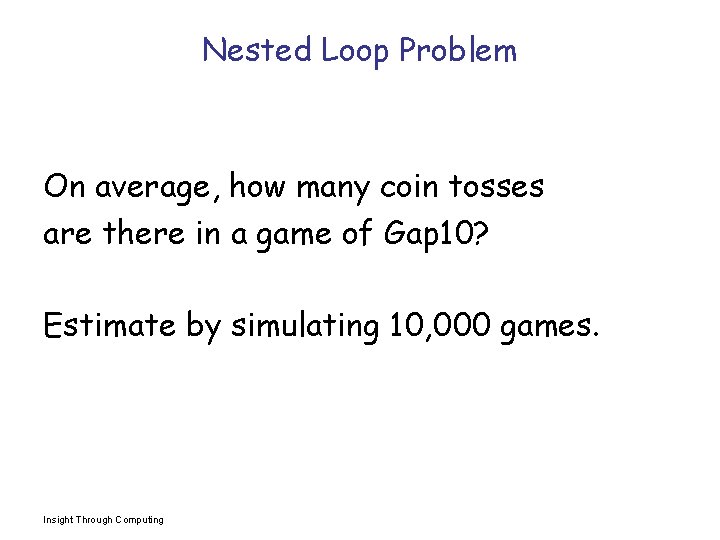 Nested Loop Problem

On average, how many coin tosses are there in a game of Gap10?

Estimate by simulating 10,000 games.

Insight Through Computing